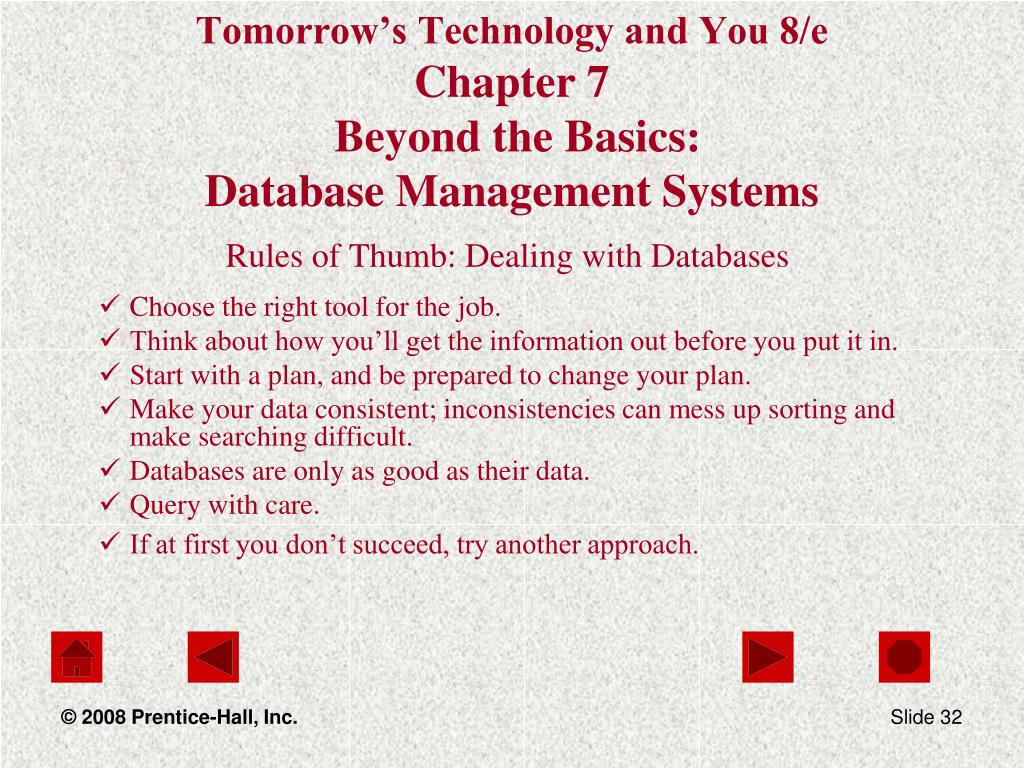 Tomorrow’s Technology and You 8/e
Chapter 7
Beyond the Basics:
Database Management Systems

Rules of Thumb: Dealing with Databases

✓ Choose the right tool for the job.
✓ Think about how you’ll get the information out before you put it in.
✓ Start with a plan, and be prepared to change your plan.
✓ Make your data consistent; inconsistencies can mess up sorting and make searching difficult.
✓ Databases are only as good as their data.
✓ Query with care.
✓ If at first you don’t succeed, try another approach.

© 2008 Prentice-Hall, Inc.

Slide 32